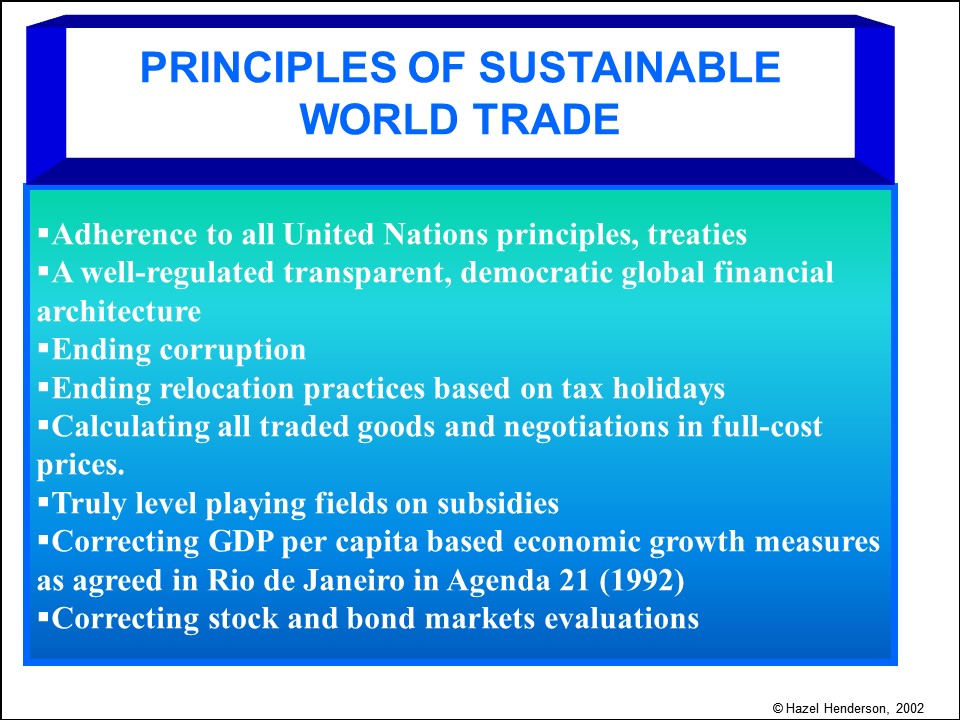 PRINCIPLES OF SUSTAINABLE WORLD TRADE

▪Adherence to all United Nations principles, treaties
▪A well-regulated transparent, democratic global financial architecture
▪Ending corruption
▪Ending relocation practices based on tax holidays
▪Calculating all traded goods and negotiations in full-cost prices.
▪Truly level playing fields on subsidies
▪Correcting GDP per capita based economic growth measures as agreed in Rio de Janeiro in Agenda 21 (1992)
▪Correcting stock and bond markets evaluations

© Hazel Henderson, 2002